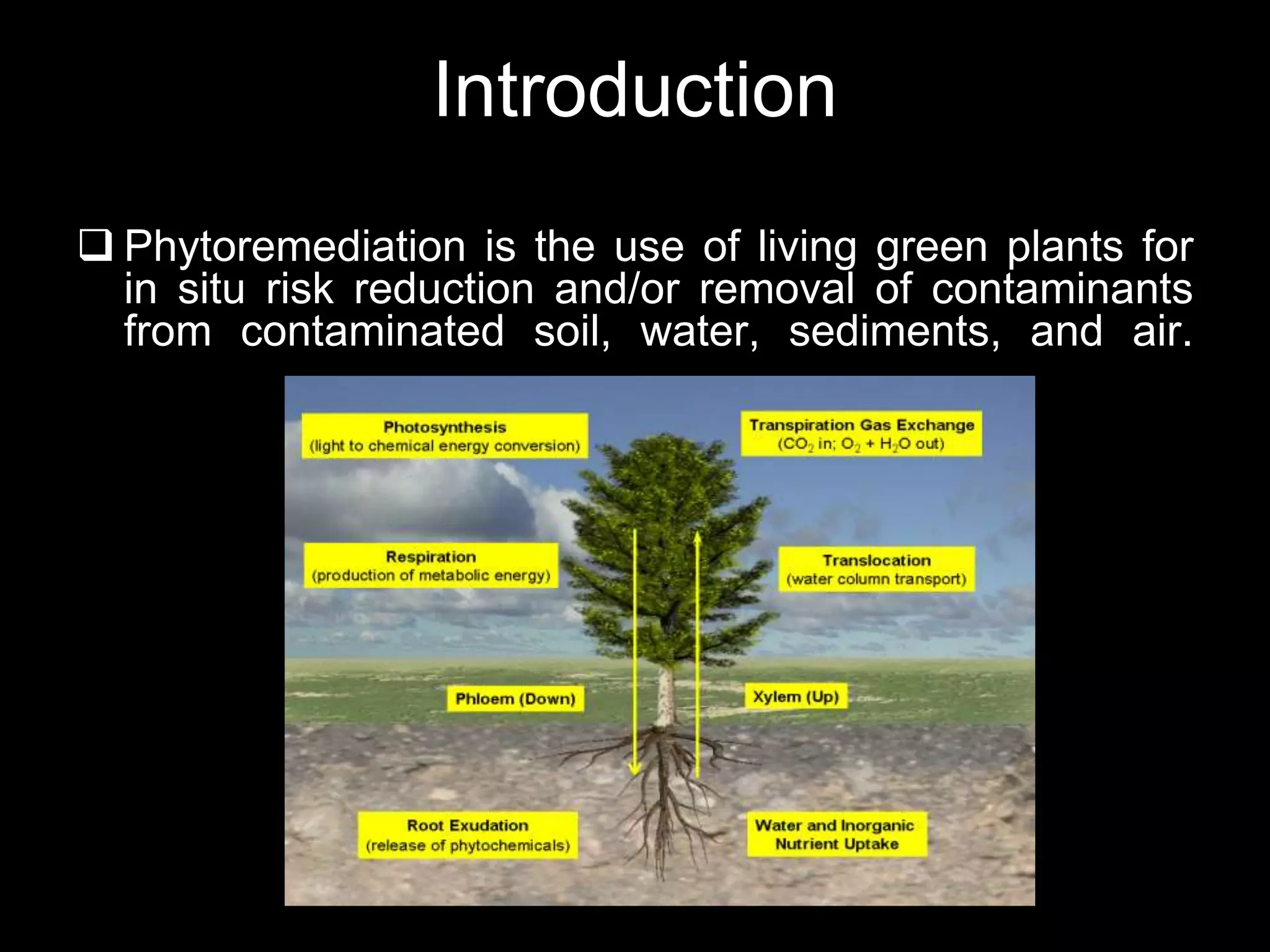 Introduction

❑ Phytoremediation is the use of living green plants for in situ risk reduction and/or removal of contaminants from contaminated soil, water, sediments, and air.

Photosynthesis
(light to chemical energy conversion)

Transpiration Gas Exchange
($CO_2$ in; $O_2$ + $H_2O$ out)

Respiration
(production of metabolic energy)

Translocation
(water column transport)

Phloem (Down)

Xylem (Up)

Root Exudation
(release of phytochemicals)

Water and Inorganic
Nutrient Uptake